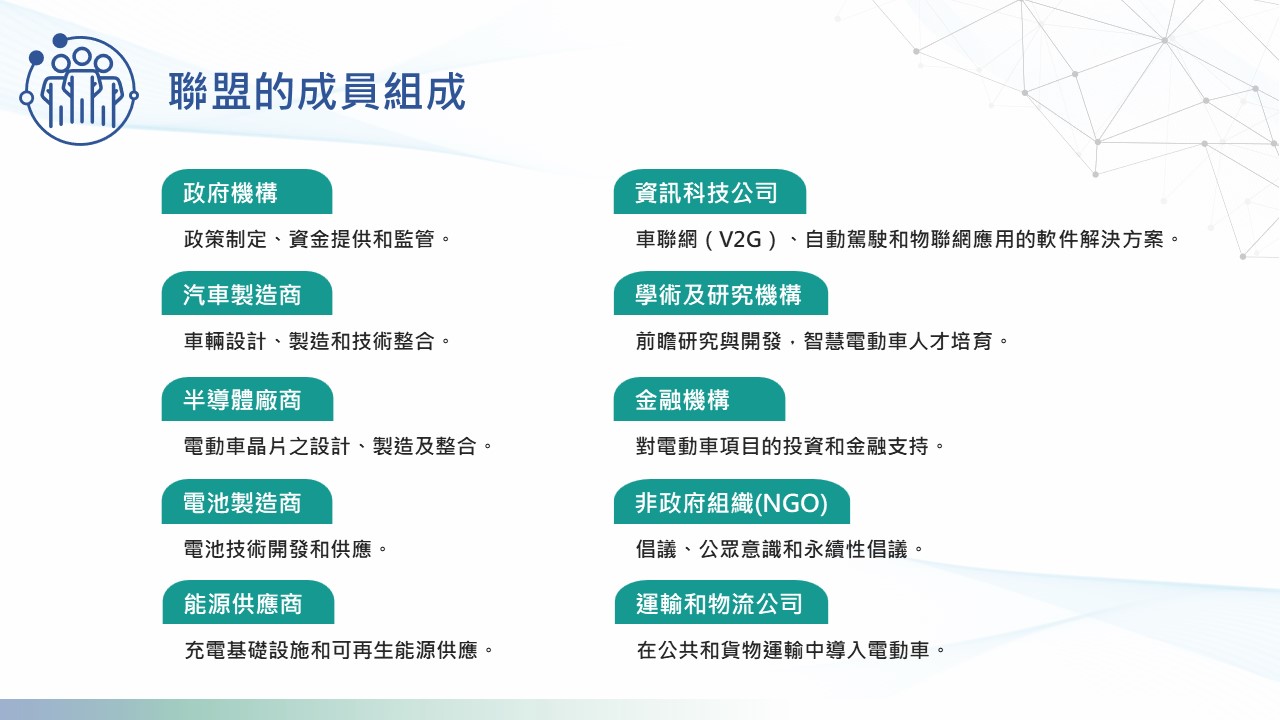 聯盟的成員組成

政府機構

政策制定、資金提供和監管。

汽車製造商

車輛設計、製造和技術整合。

半導體廠商

電動車晶片之設計、製造及整合。

電池製造商

電池技術開發和供應。

能源供應商

充電基礎設施和可再生能源供應。

資訊科技公司

車聯網（V2G）、自動駕駛和物聯網應用的軟件解決方案。

學術及研究機構

前瞻研究與開發，智慧電動車人才培育。

金融機構

對電動車項目的投資和金融支持。

非政府組織(NGO)

倡議、公眾意識和永續性倡議。

運輸和物流公司

在公共和貨物運輸中導入電動車。